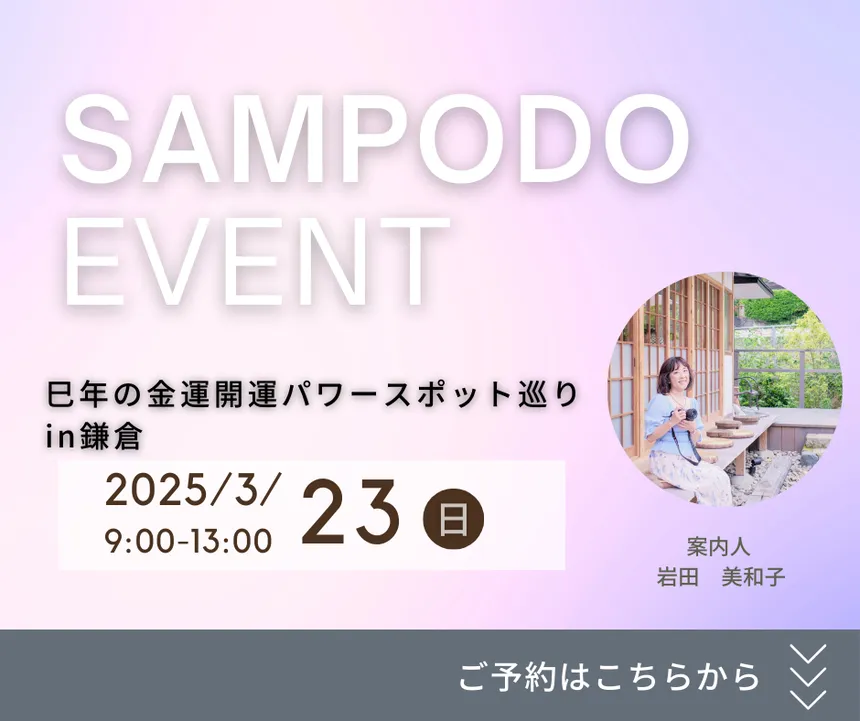 SAMPODO
EVENT

巳年の金運開運パワースポット巡り
in鎌倉

2025/3/
9:00-13:00
23 日

案内人
岩田　美和子

ご予約はこちらから